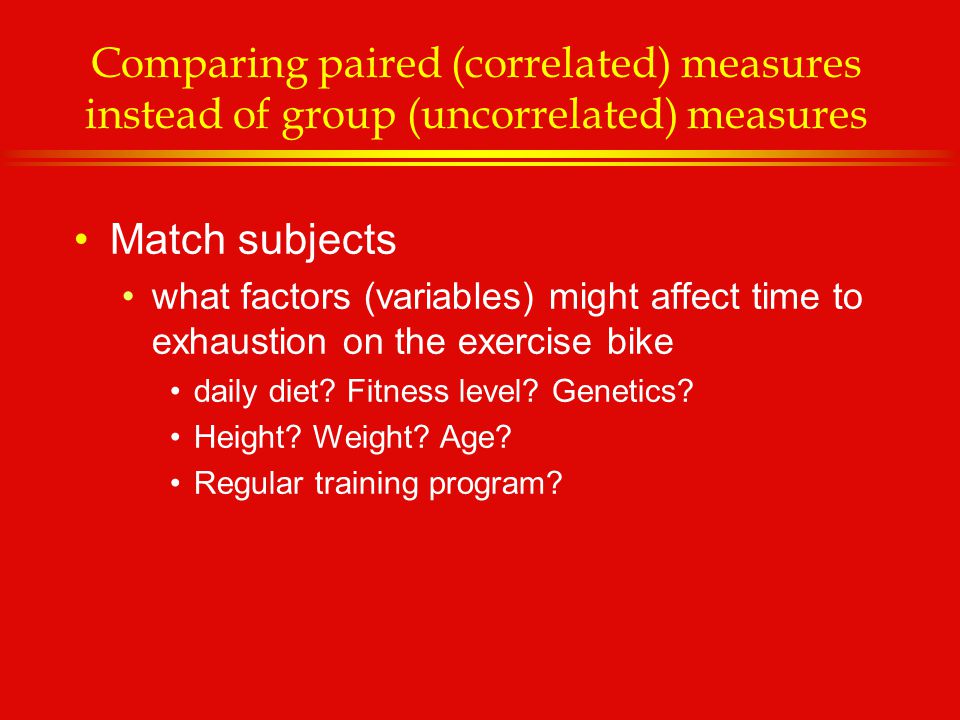 Comparing paired (correlated) measures instead of group (uncorrelated) measures

• Match subjects
  • what factors (variables) might affect time to exhaustion on the exercise bike
    • daily diet? Fitness level? Genetics?
    • Height? Weight? Age?
    • Regular training program?